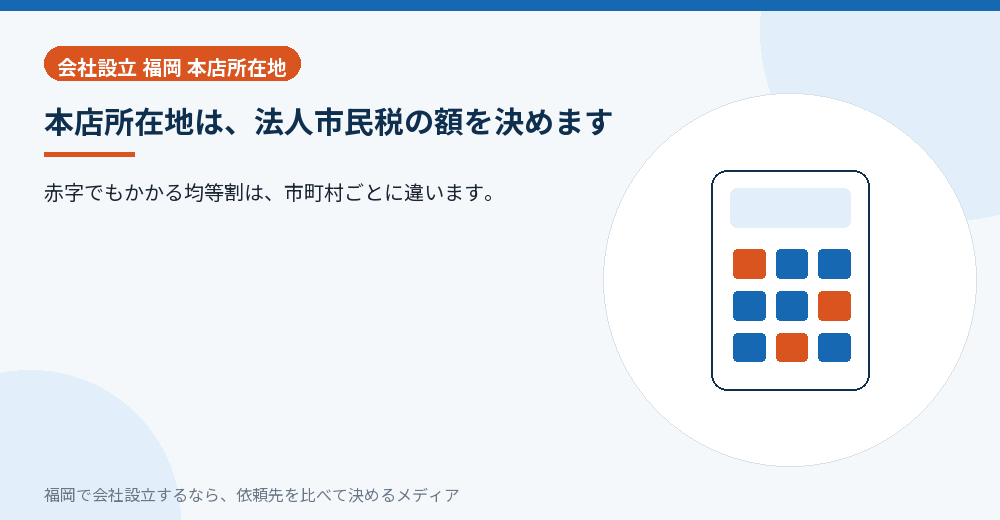 会社設立 福岡 本店所在地

本店所在地は、法人市民税の額を決めます

赤字でもかかる均等割は、市町村ごとに違います。

福岡で会社設立するなら、依頼先を比べて決めるメディア